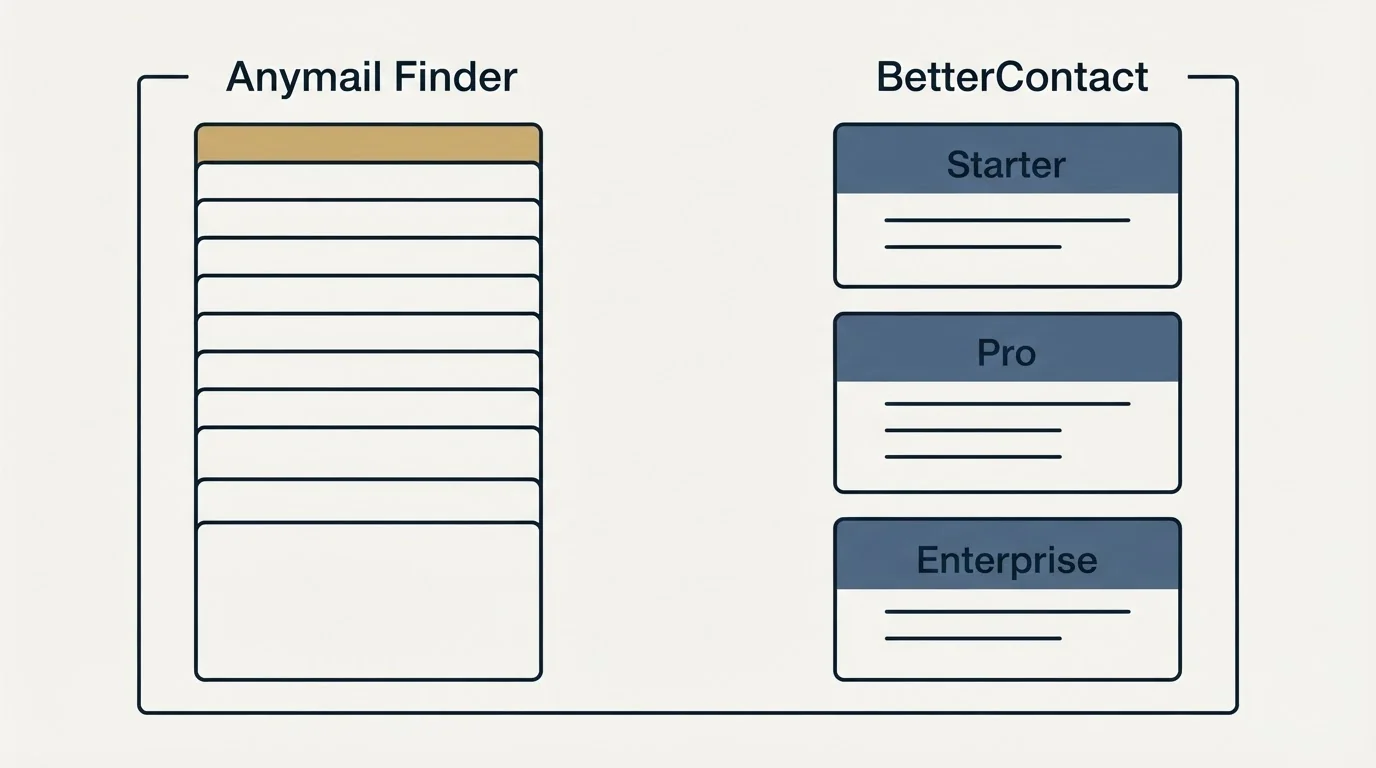 Anymail Finder

BetterContact

Starter

Pro

Enterprise